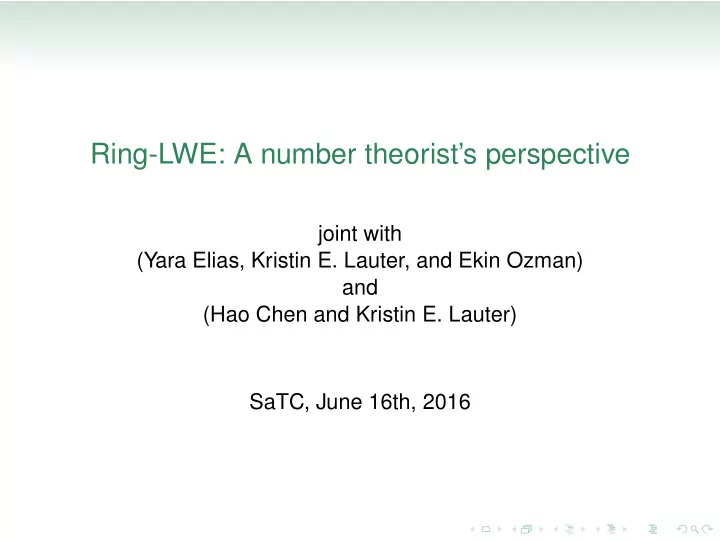 Ring-LWE: A number theorist's perspective

joint with
(Yara Elias, Kristin E. Lauter, and Ekin Ozman)
and
(Hao Chen and Kristin E. Lauter)

SaTC, June 16th, 2016